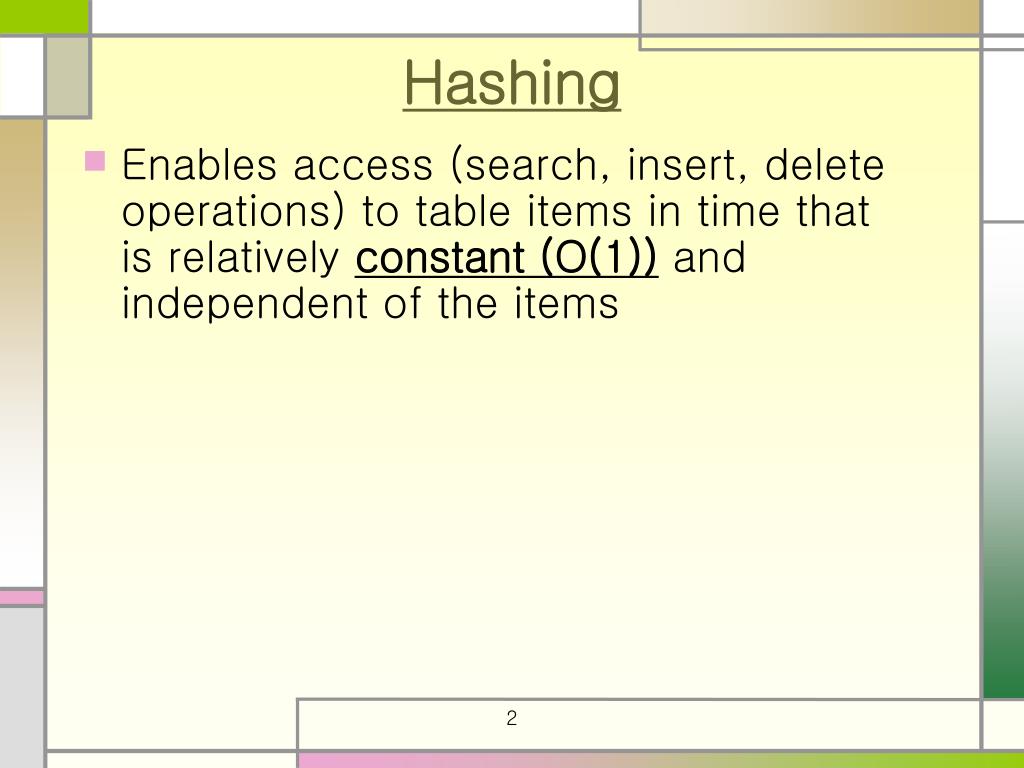 Hashing

Enables access (search, insert, delete operations) to table items in time that is relatively constant (O(1)) and independent of the items

2